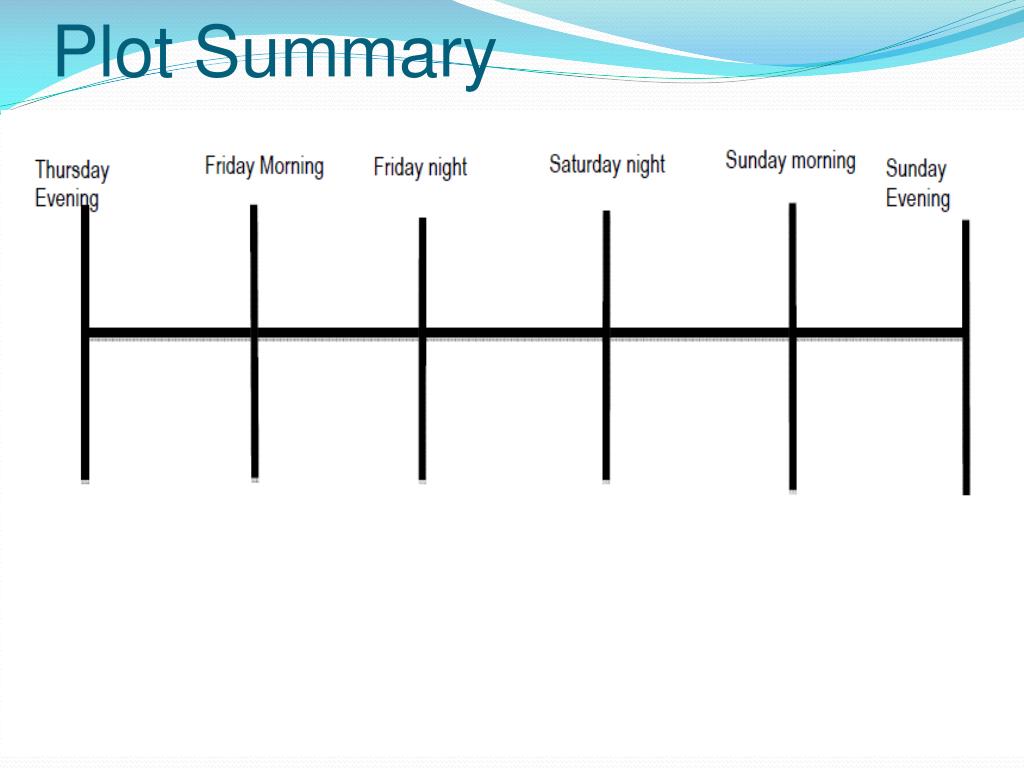 Plot Summary

Thursday Evening

Friday Morning

Friday night

Saturday night

Sunday morning

Sunday Evening